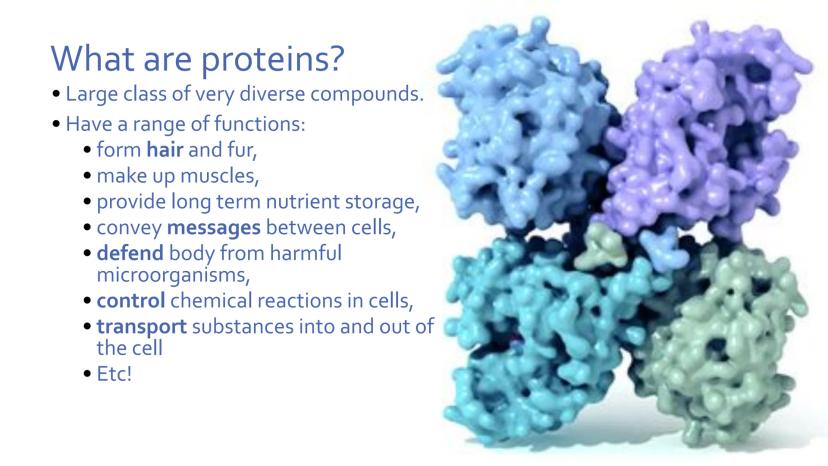 What are proteins?

• Large class of very diverse compounds.
• Have a range of functions:
  • form hair and fur,
  • make up muscles,
  • provide long term nutrient storage,
  • convey messages between cells,
  • defend body from harmful microorganisms,
  • control chemical reactions in cells,
  • transport substances into and out of the cell
  • Etc!